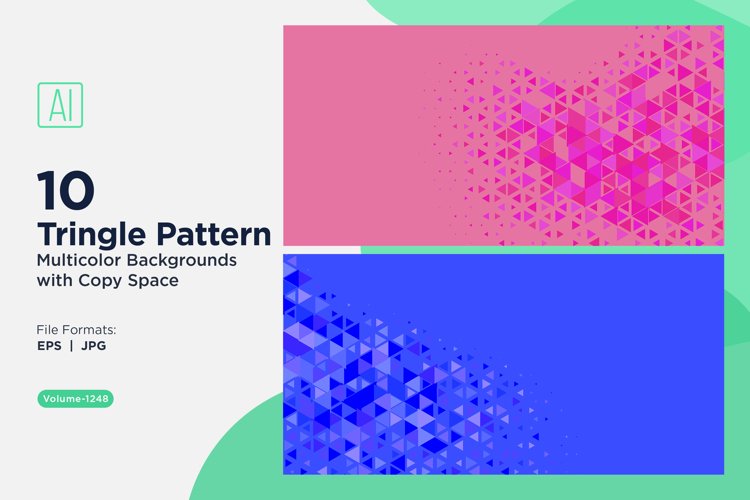 AI

10

Tringle Pattern

Multicolor Backgrounds with Copy Space

File Formats:
EPS | JPG

Volume-1248